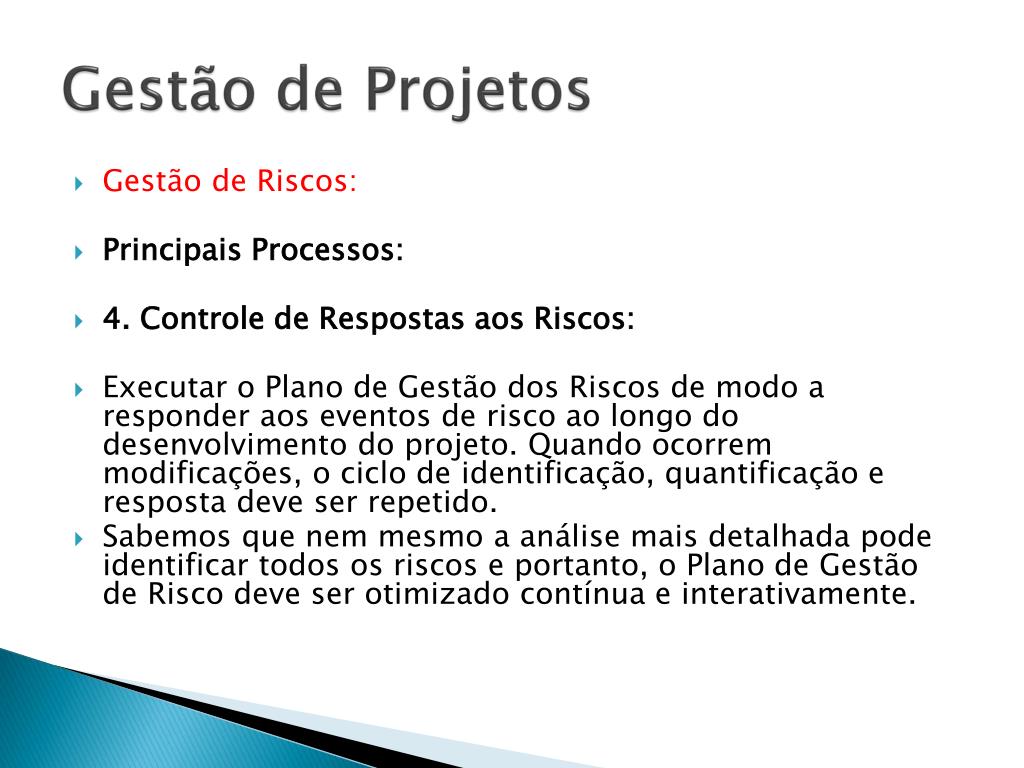 Gestão de Projetos

Gestão de Riscos:

Principais Processos:

4. Controle de Respostas aos Riscos:

Executar o Plano de Gestão dos Riscos de modo a responder aos eventos de risco ao longo do desenvolvimento do projeto. Quando ocorrem modificações, o ciclo de identificação, quantificação e resposta deve ser repetido.

Sabemos que nem mesmo a análise mais detalhada pode identificar todos os riscos e portanto, o Plano de Gestão de Risco deve ser otimizado contínua e interativamente.